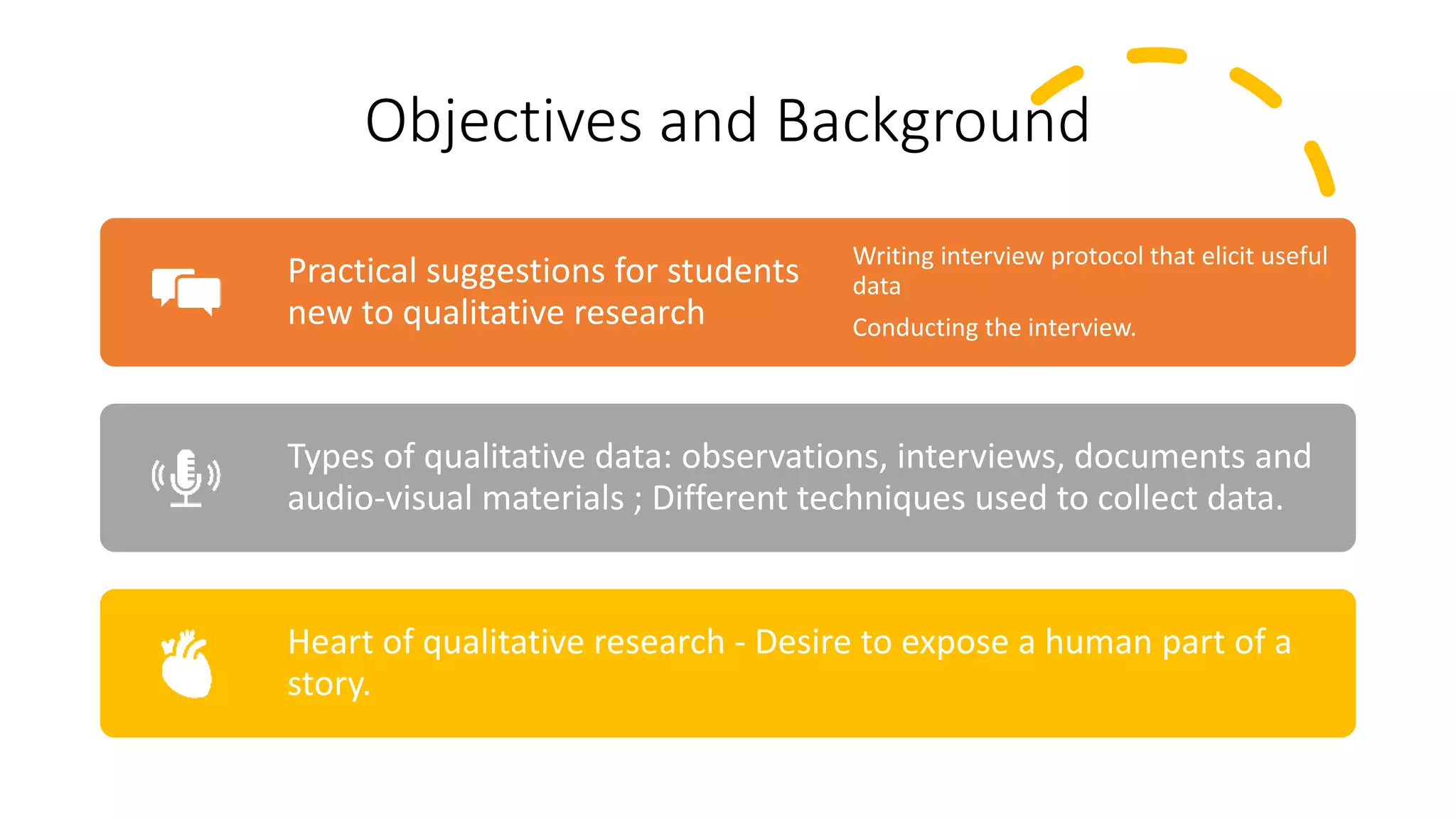 Objectives and Background

Practical suggestions for students new to qualitative research

Writing interview protocol that elicit useful data

Conducting the interview.

Types of qualitative data: observations, interviews, documents and audio-visual materials ; Different techniques used to collect data.

Heart of qualitative research - Desire to expose a human part of a story.